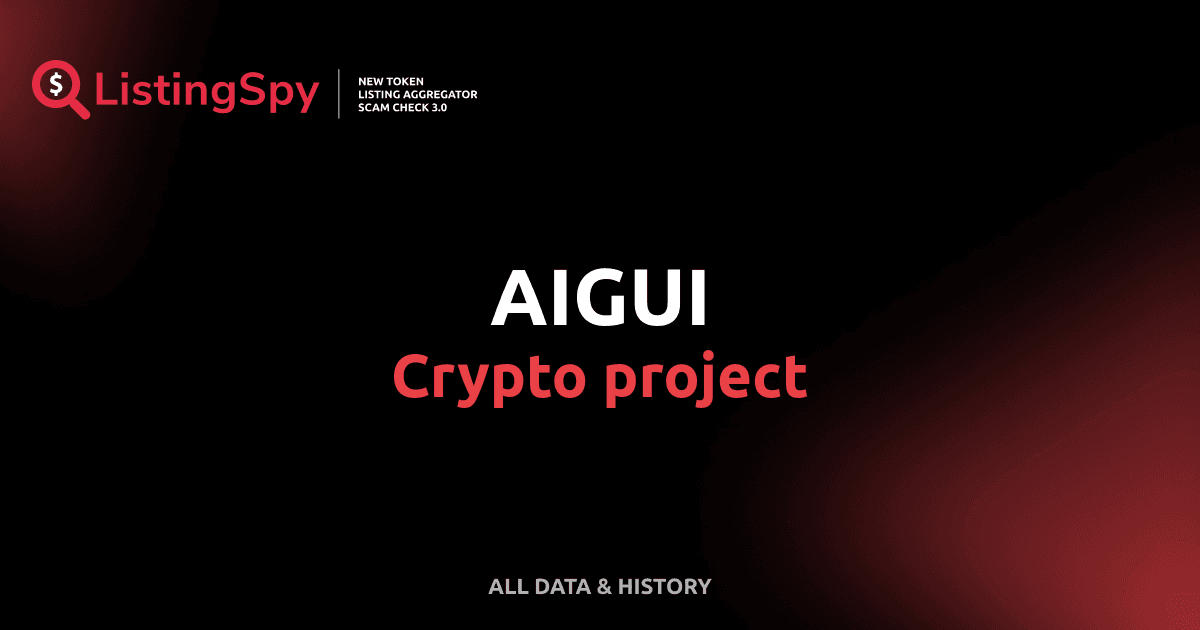 $ ListingSpy

NEW TOKEN
LISTING AGGREGATOR
SCAM CHECK 3.0

AIGUI
Crypto project

ALL DATA & HISTORY